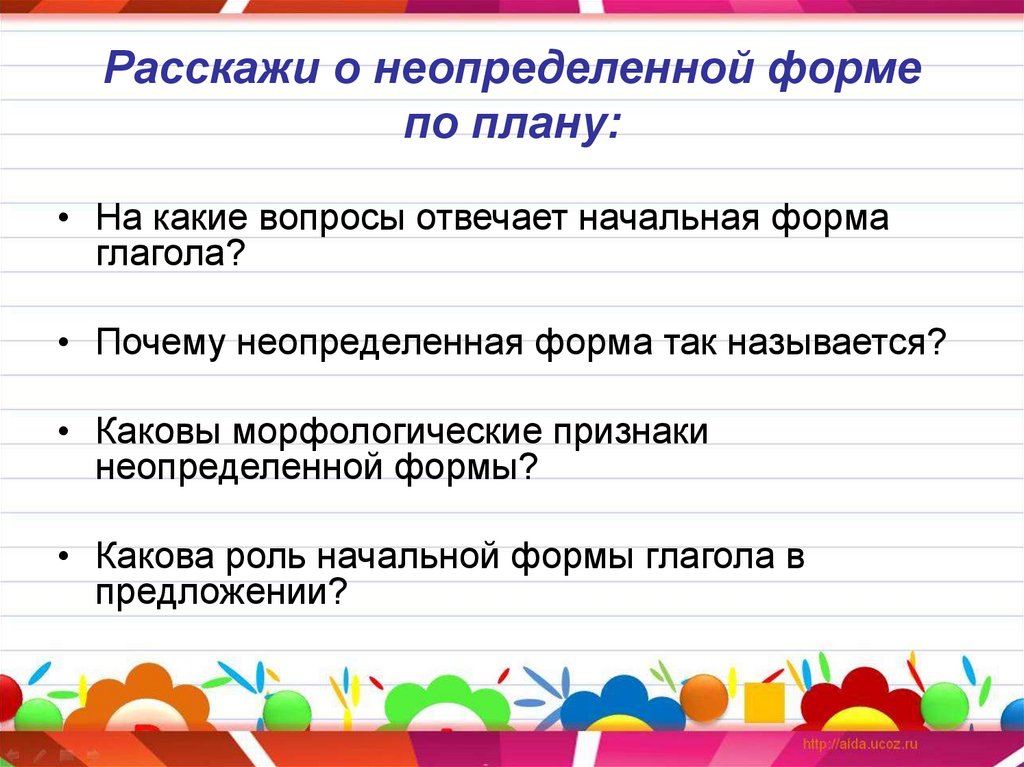 Расскажи о неопределенной форме по плану:

• На какие вопросы отвечает начальная форма глагола?

• Почему неопределенная форма так называется?

• Каковы морфологические признаки неопределенной формы?

• Какова роль начальной формы глагола в предложении?

http://aida.ucoz.ru